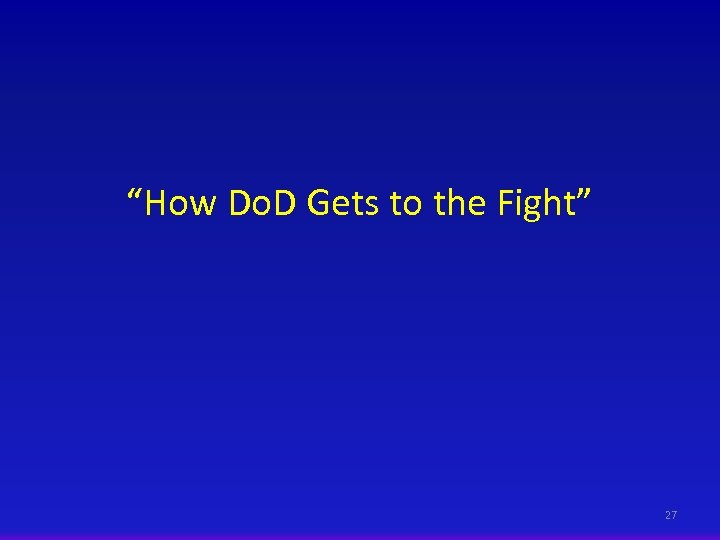 “How DoD Gets to the Fight”

27